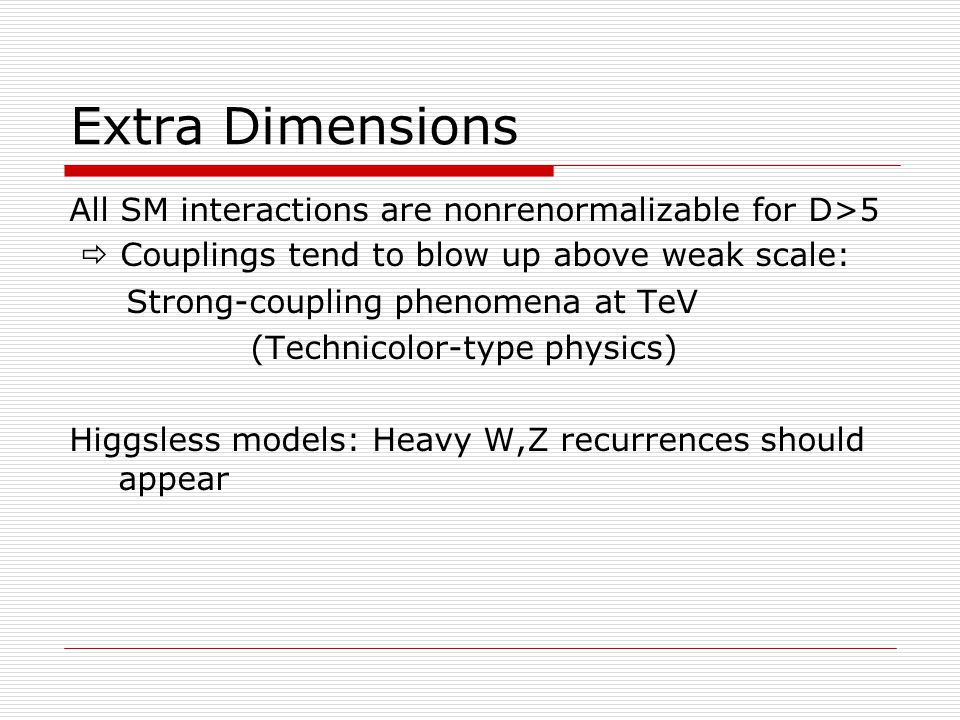 Extra Dimensions

All SM interactions are nonrenormalizable for D>5
⇨ Couplings tend to blow up above weak scale:
Strong-coupling phenomena at TeV
(Technicolor-type physics)

Higgsless models: Heavy W,Z recurrences should appear